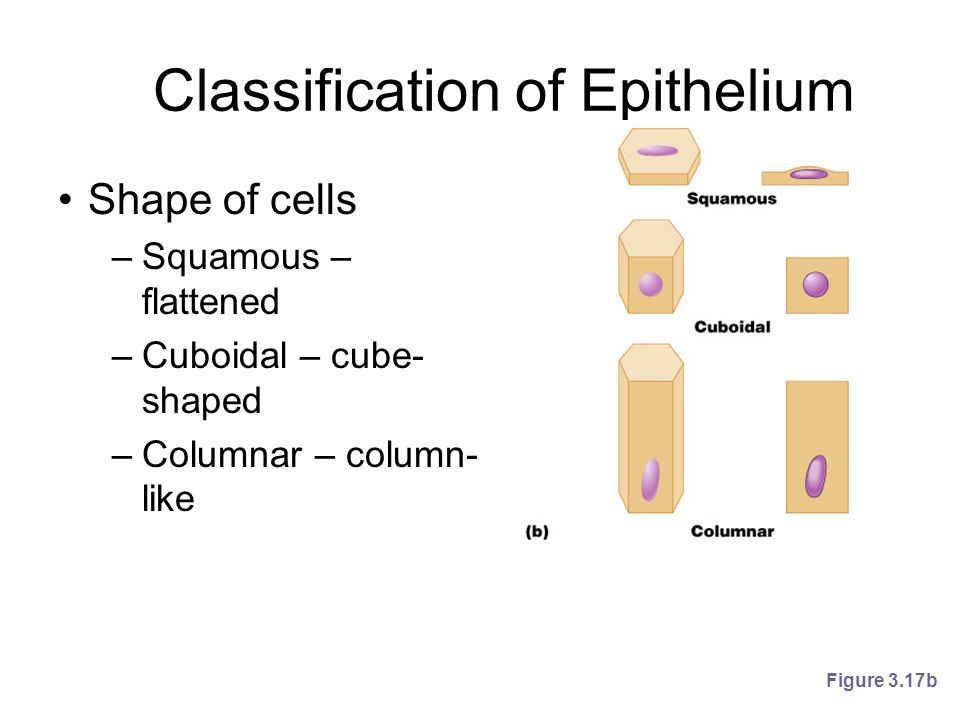 Classification of Epithelium

• Shape of cells
  – Squamous – flattened
  – Cuboidal – cube-shaped
  – Columnar – column-like

Squamous

Cuboidal

(b)

Columnar

Figure 3.17b